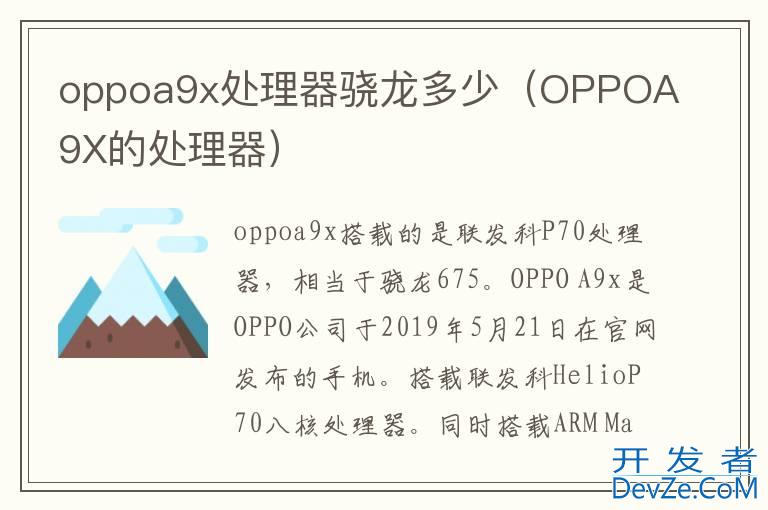 oppoa9x处理器骁龙多少（OPPOA9X的处理器）

oppoa9x搭载的是联发科P70处理器，相当于骁龙675。OPPO A9x是OPPO公司于2019年5月21日在官网发布的手机。搭载联发科HelioP70八核处理器。同时搭载ARM Ma

开发者
DevZe.CoM